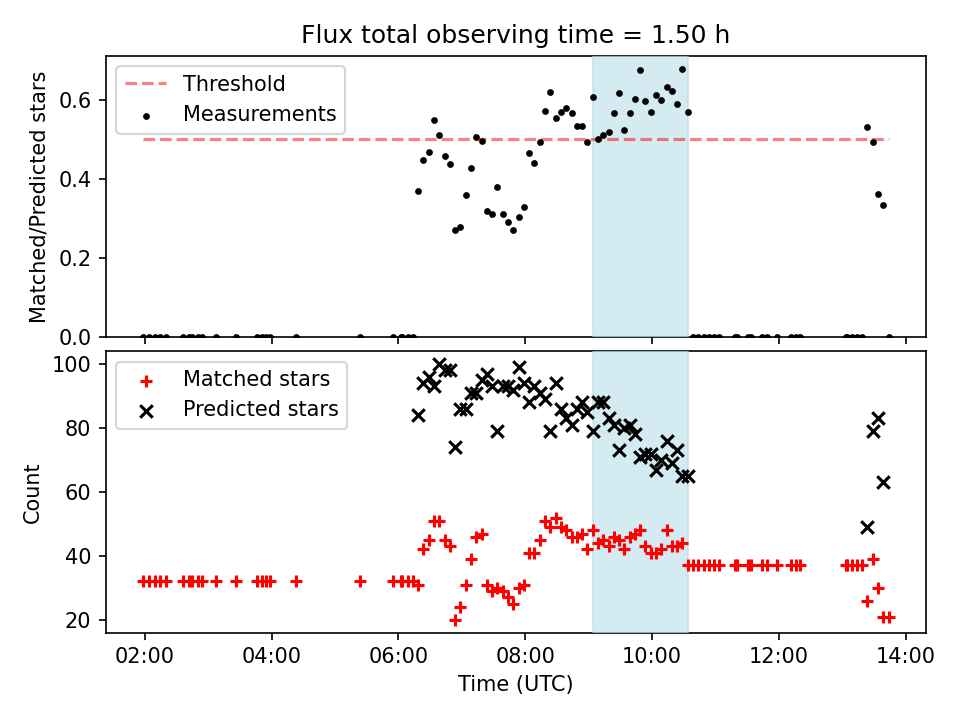 Flux total observing time = 1.50 h

Threshold
Measurements

Matched/Predicted stars

0.6
0.4
0.2
0.0

Matched stars
Predicted stars

Count

100
80
60
40
20

02:00
04:00
06:00
08:00
10:00
12:00
14:00

Time (UTC)